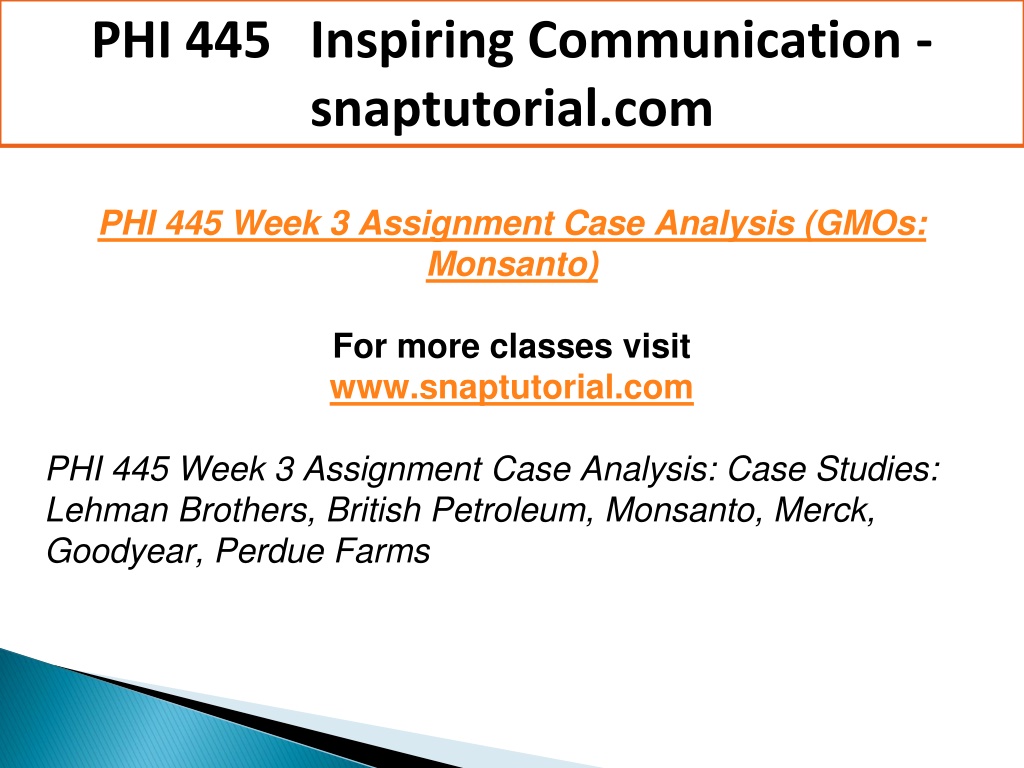 PHI 445 Inspiring Communication - snaptutorial.com

PHI 445 Week 3 Assignment Case Analysis (GMOs: Monsanto)

For more classes visit
www.snaptutorial.com

PHI 445 Week 3 Assignment Case Analysis: Case Studies: Lehman Brothers, British Petroleum, Monsanto, Merck, Goodyear, Perdue Farms